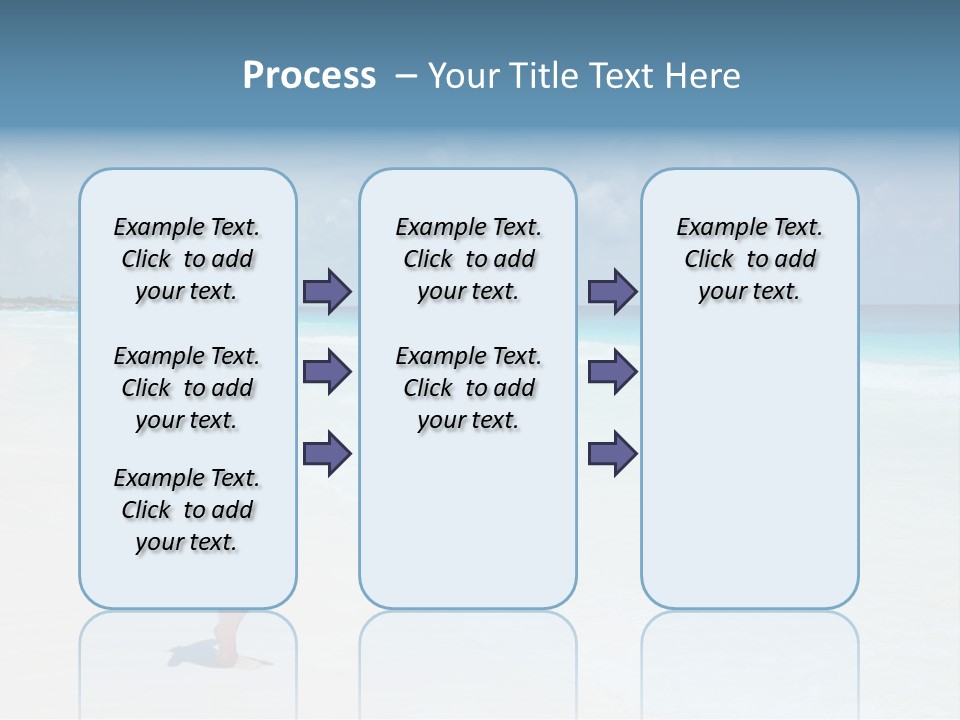 Process – Your Title Text Here

Example Text. Click to add your text.

Example Text. Click to add your text.

Example Text. Click to add your text.

Example Text. Click to add your text.

Example Text. Click to add your text.

Example Text. Click to add your text.